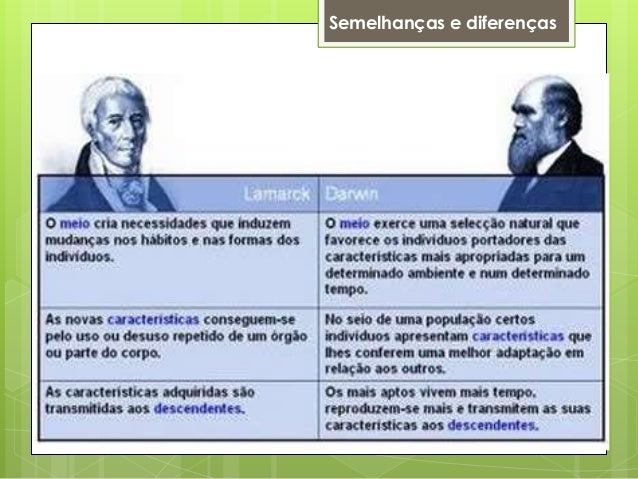 Semelhanças e diferenças

| Lamarck | Darwin |
|---|---|
| O meio cria necessidades que induzem mudanças nos hábitos e nas formas dos indivíduos. | O meio exerce uma selecção natural que favorece os indivíduos portadores das características mais apropriadas para um determinado ambiente e num determinado tempo. |
| As novas características conseguem-se pelo uso ou desuso repetido de um órgão ou parte do corpo. | No seio de uma população certos indivíduos apresentam características que lhes conferem uma melhor adaptação em relação aos outros. |
| As características adquiridas são transmitidas aos descendentes. | Os mais aptos vivem mais tempo, reproduzem-se mais e transmitem as suas características aos descendentes. |